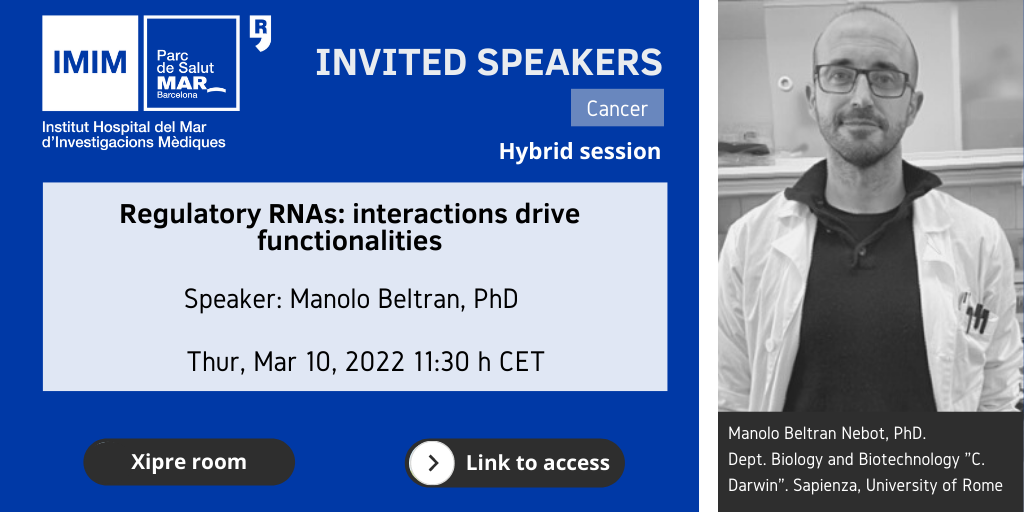 IMIM

Parc de Salut MAR Barcelona

Institut Hospital del Mar d'Investigacions Mèdiques

INVITED SPEAKERS

Cancer

Hybrid session

Regulatory RNAs: interactions drive functionalities

Speaker: Manolo Beltran, PhD

Thur, Mar 10, 2022 11:30 h CET

Xipre room

Link to access

Manolo Beltran Nebot, PhD.
Dept. Biology and Biotechnology "C. Darwin". Sapienza, University of Rome